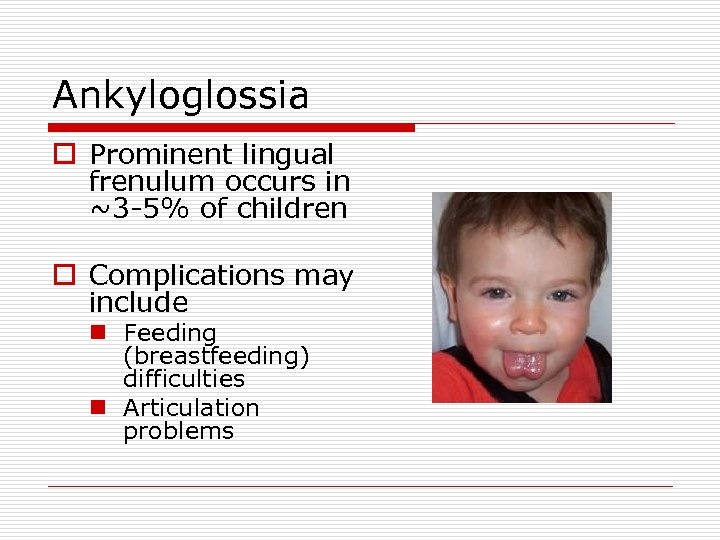 Ankyloglossia

Prominent lingual frenulum occurs in ~3-5% of children

Complications may include

Feeding (breastfeeding) difficulties

Articulation problems